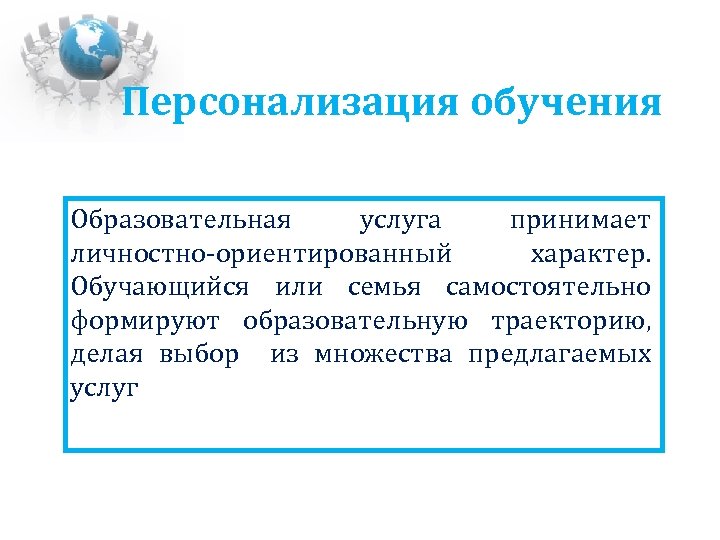 Персонализация обучения

Образовательная услуга принимает личностно-ориентированный характер. Обучающийся или семья самостоятельно формируют образовательную траекторию, делая выбор из множества предлагаемых услуг